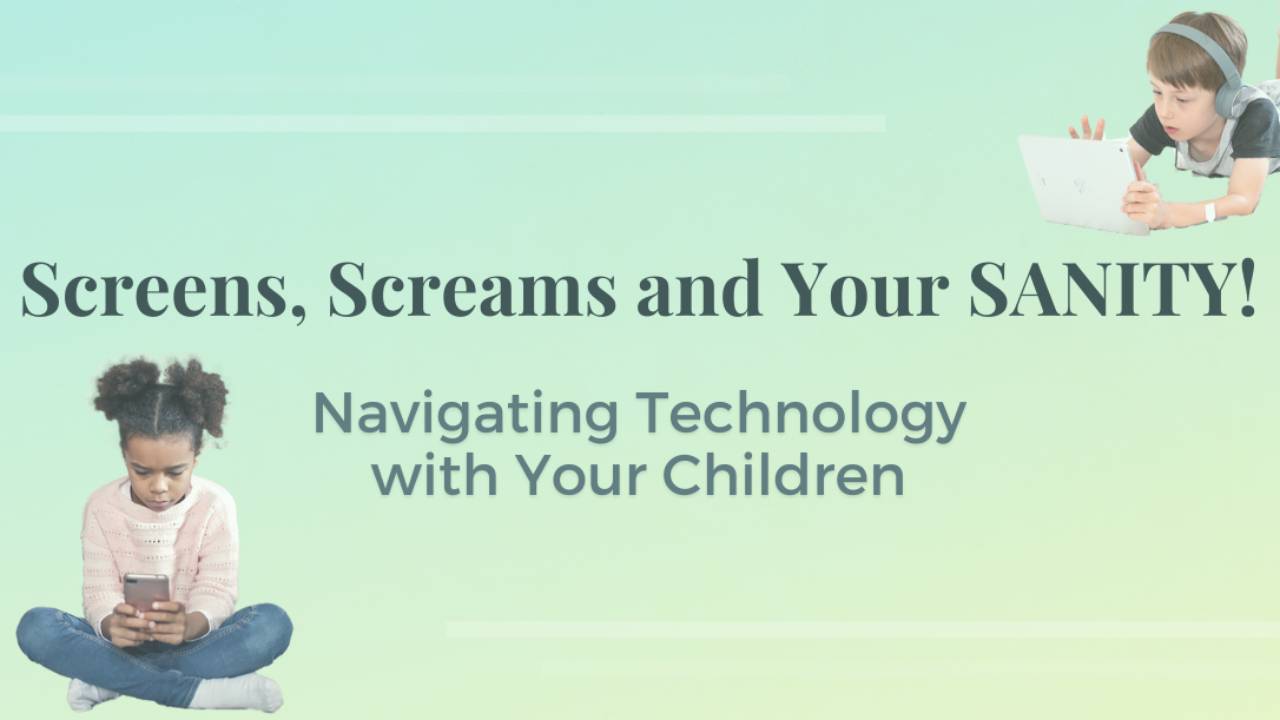 Screens, Screams and Your SANITY!

Navigating Technology with Your Children